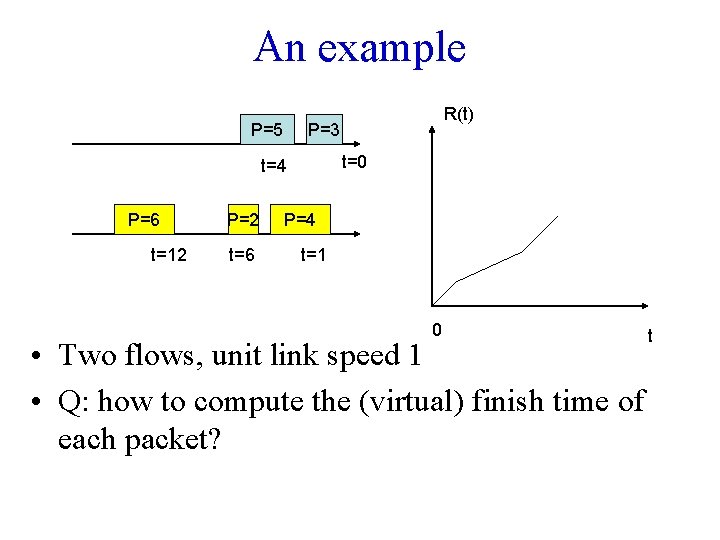 An example

P=5 P=3

t=4 t=0

P=6 P=2 P=4

t=12 t=6 t=1

R(t)

0

t

• Two flows, unit link speed 1
• Q: how to compute the (virtual) finish time of each packet?